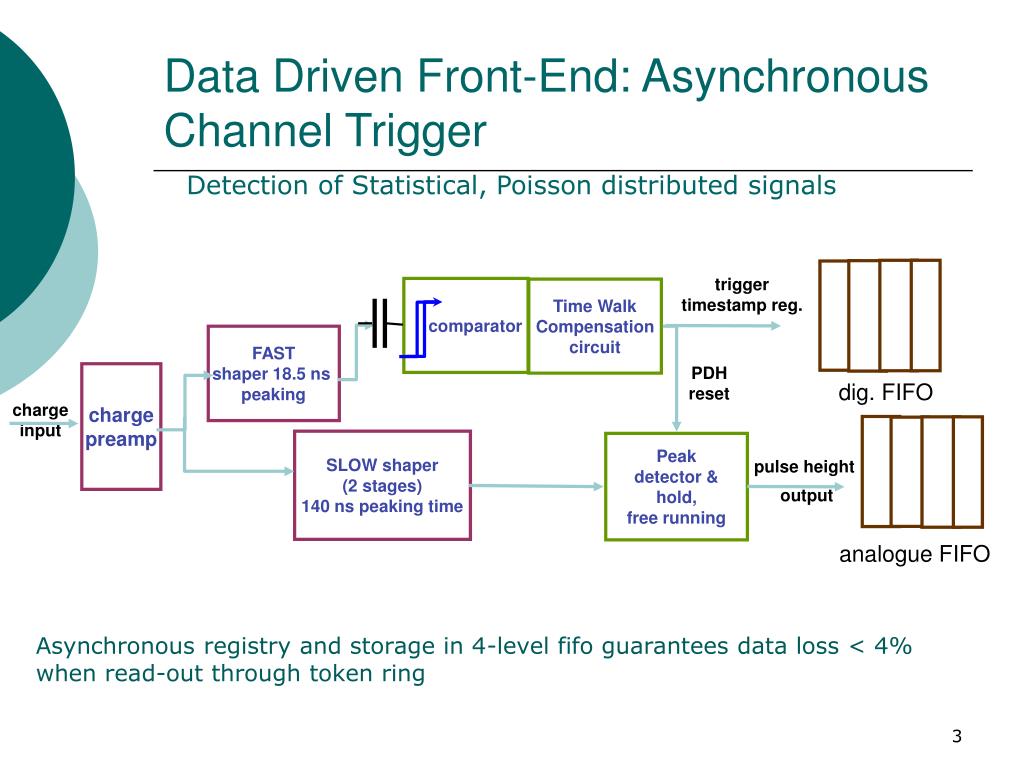 Data Driven Front-End: Asynchronous Channel Trigger

Detection of Statistical, Poisson distributed signals

charge input

charge preamp

FAST shaper 18.5 ns peaking

comparator

Time Walk Compensation circuit

trigger timestamp reg.

PDH reset

dig. FIFO

SLOW shaper (2 stages) 140 ns peaking time

Peak detector & hold, free running

pulse height output

analogue FIFO

Asynchronous registry and storage in 4-level fifo guarantees data loss < 4% when read-out through token ring

3